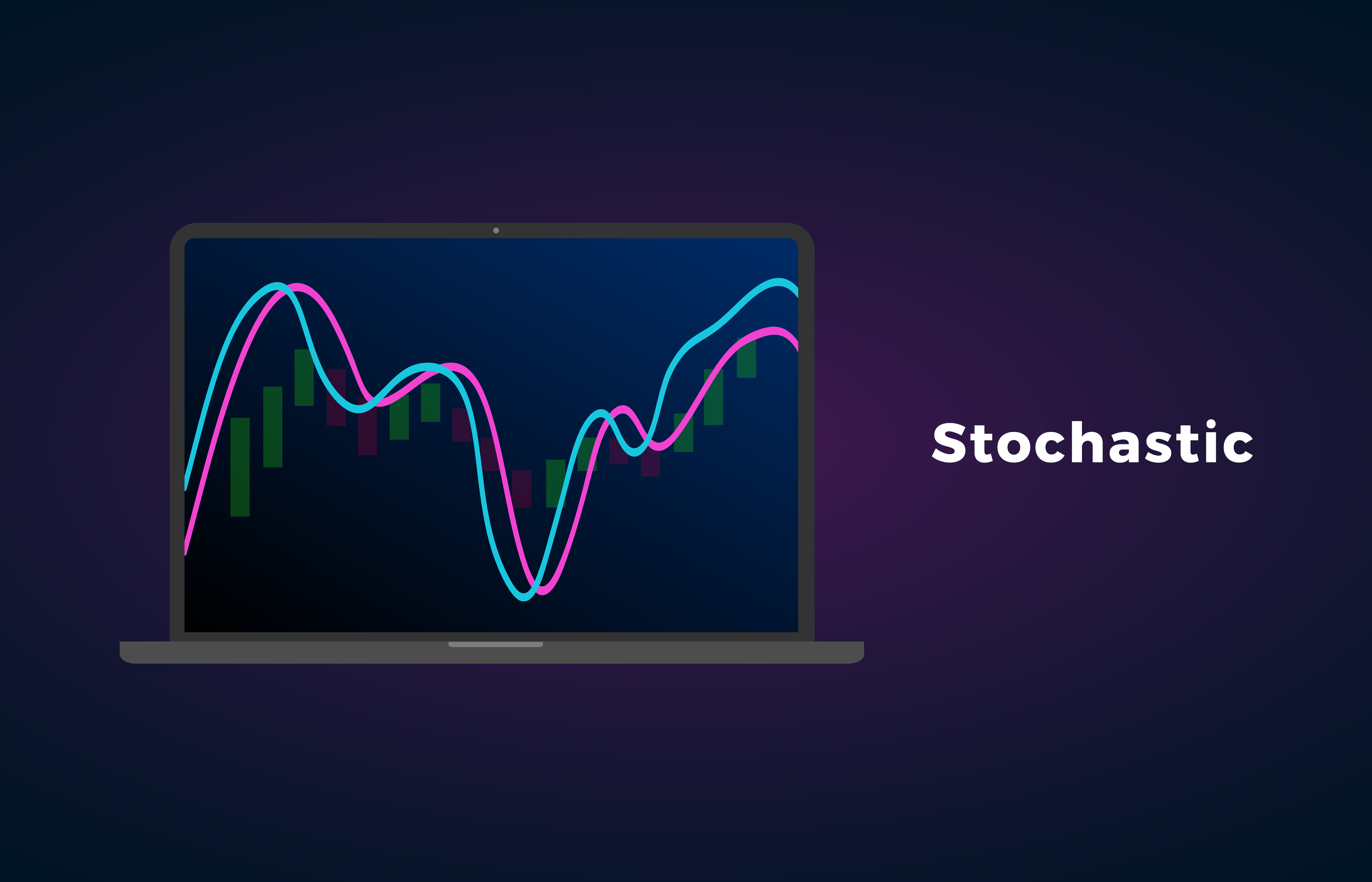 Stochastic